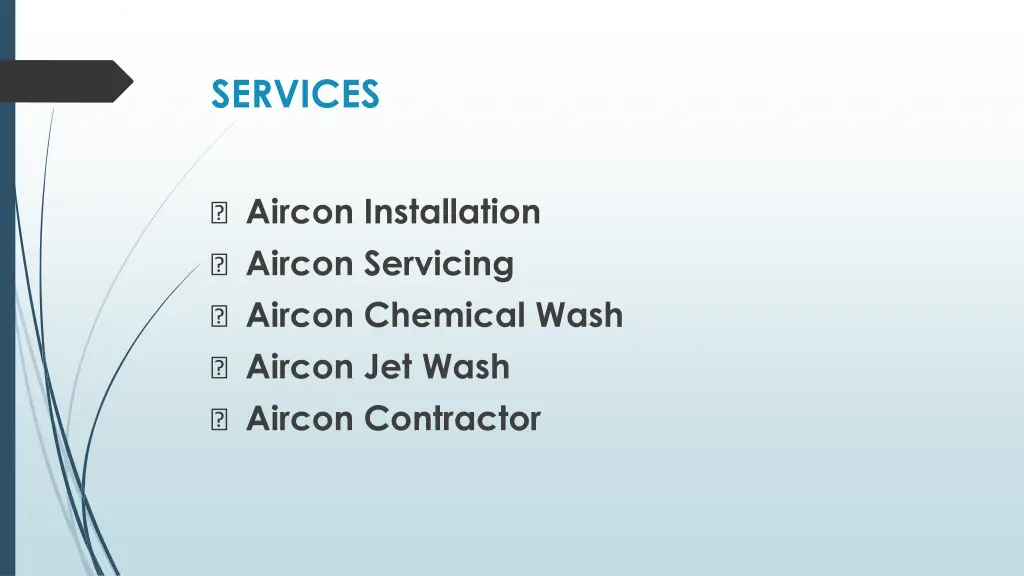 SERVICES

Aircon Installation
Aircon Servicing
Aircon Chemical Wash
Aircon Jet Wash
Aircon Contractor